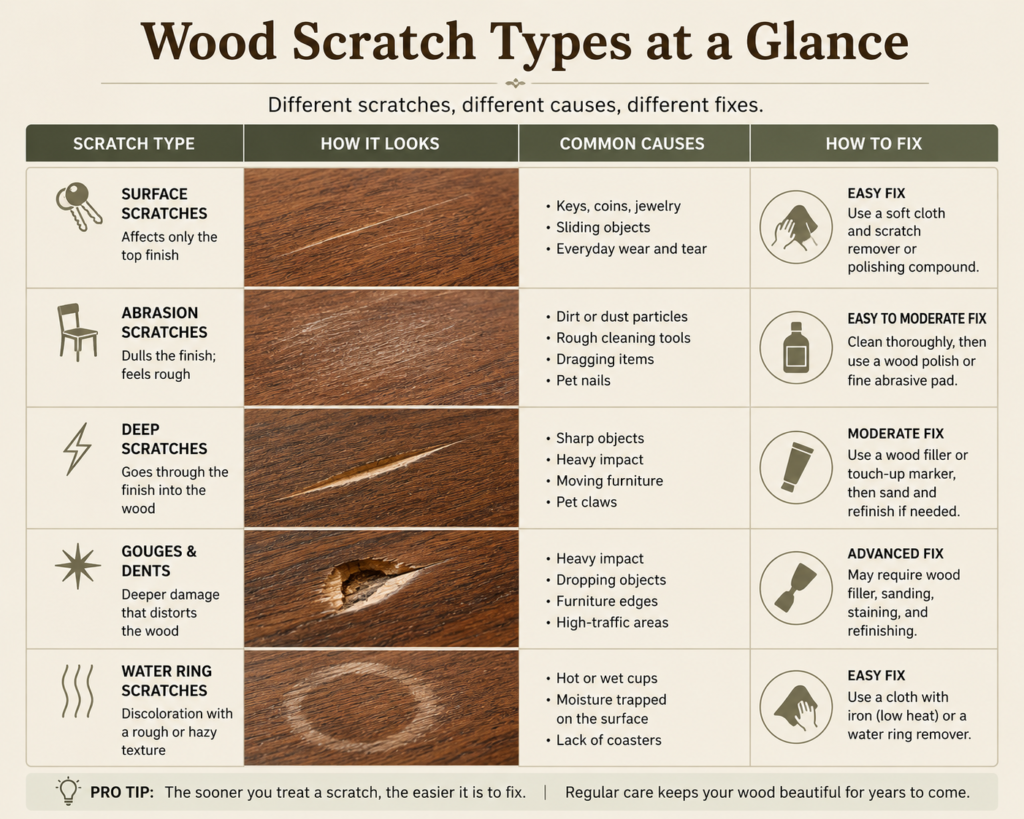 Wood Scratch Types at a Glance

Different scratches, different causes, different fixes.

| SCRATCH TYPE | HOW IT LOOKS | COMMON CAUSES | HOW TO FIX |
|---|---|---|---|
| SURFACE SCRATCHES Affects only the top finish | | • Keys, coins, jewelry • Sliding objects • Everyday wear and tear | EASY FIX Use a soft cloth and scratch remover or polishing compound. |
| ABRASION SCRATCHES Dulls the finish; feels rough | | • Dirt or dust particles • Rough cleaning tools • Dragging items • Pet nails | EASY TO MODERATE FIX Clean thoroughly, then use a wood polish or fine abrasive pad. |
| DEEP SCRATCHES Goes through the finish into the wood | | • Sharp objects • Heavy impact • Moving furniture • Pet claws | MODERATE FIX Use a wood filler or touch-up marker, then sand and refinish if needed. |
| GOUGES & DENTS Deeper damage that distorts the wood | | • Heavy impact • Dropping objects • Furniture edges • High-traffic areas | ADVANCED FIX May require wood filler, sanding, staining, and refinishing. |
| WATER RING SCRATCHES Discoloration with a rough or hazy texture | | • Hot or wet cups • Moisture trapped on the surface • Lack of coasters | EASY FIX Use a cloth with iron (low heat) or a water ring remover. |

PRO TIP: The sooner you treat a scratch, the easier it is to fix. | Regular care keeps your wood beautiful for years to come.